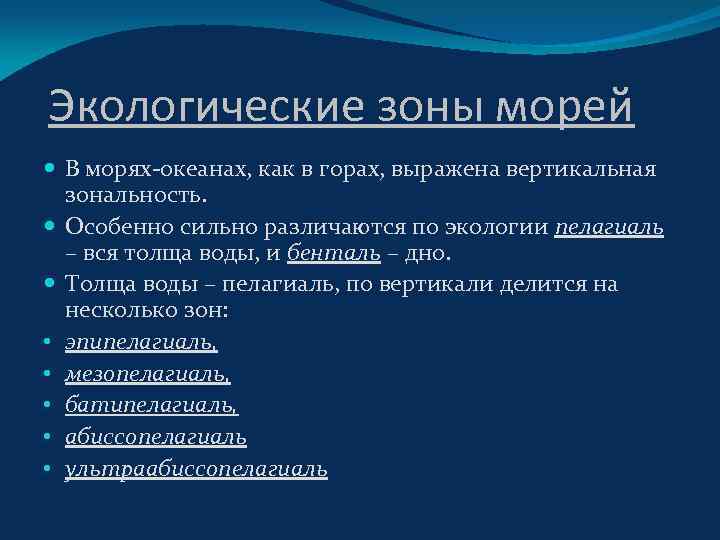 Экологические зоны морей

В морях-океанах, как в горах, выражена вертикальная зональность.

Особенно сильно различаются по экологии пелагиаль – вся толща воды, и бенталь – дно.

Толща воды – пелагиаль, по вертикали делится на несколько зон:

эпипелагиаль,

мезопелагиаль,

батипелагиаль,

абиссопелагиаль

ультраабиссопелагиаль